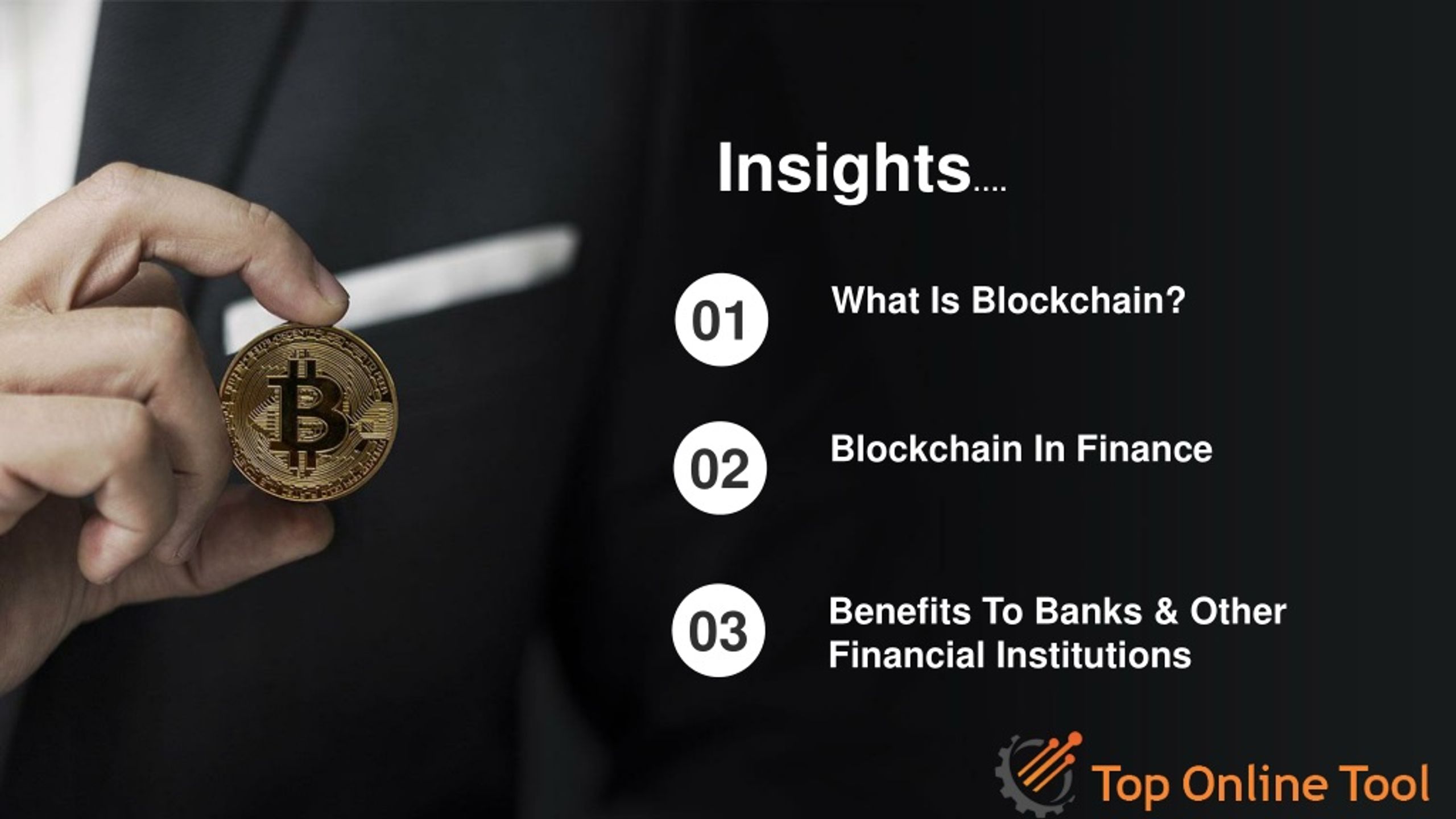 Insights....

01 What Is Blockchain?

02 Blockchain In Finance

03 Benefits To Banks & Other Financial Institutions

Top Online Tool